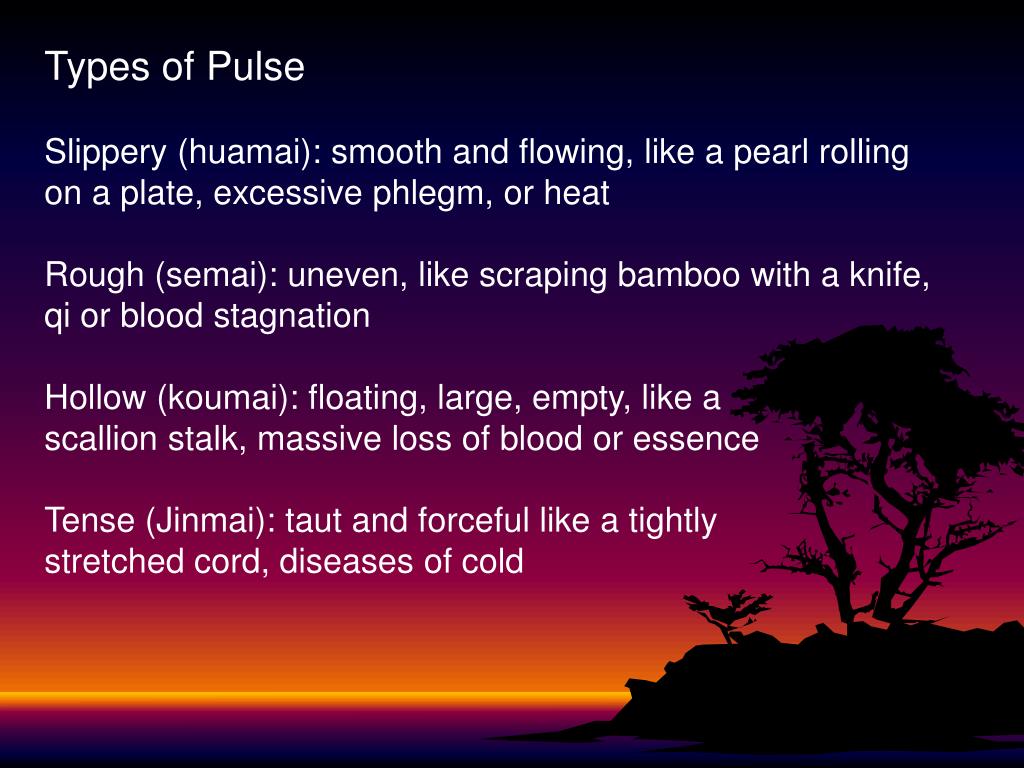 Types of Pulse

Slippery (huamai): smooth and flowing, like a pearl rolling on a plate, excessive phlegm, or heat

Rough (semai): uneven, like scraping bamboo with a knife, qi or blood stagnation

Hollow (koumai): floating, large, empty, like a scallion stalk, massive loss of blood or essence

Tense (Jinmai): taut and forceful like a tightly stretched cord, diseases of cold